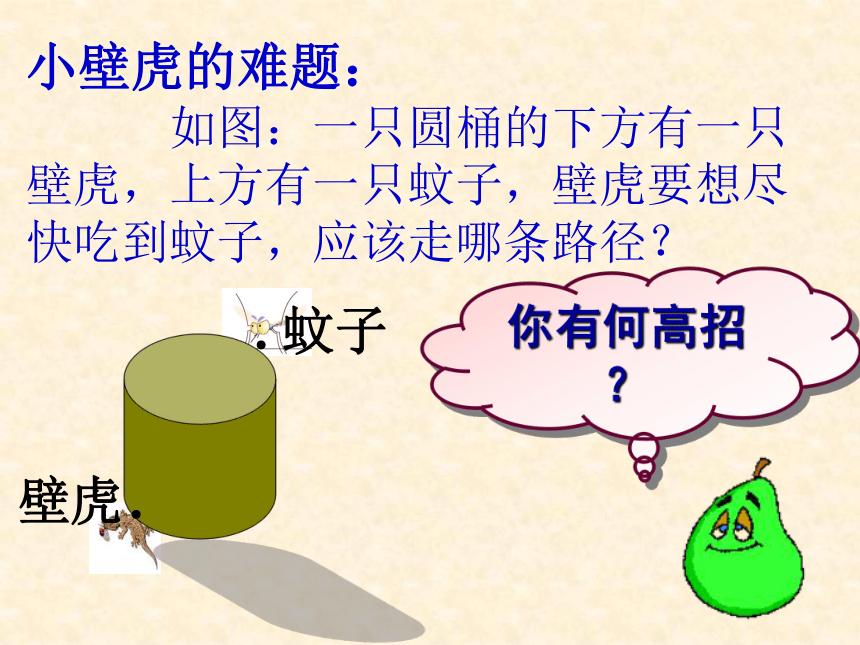 小壁虎的难题：

如图：一只圆桶的下方有一只壁虎，上方有一只蚊子，壁虎要想尽快吃到蚊子，应该走哪条路径？

.蚊子

你有何高招？

壁虎.